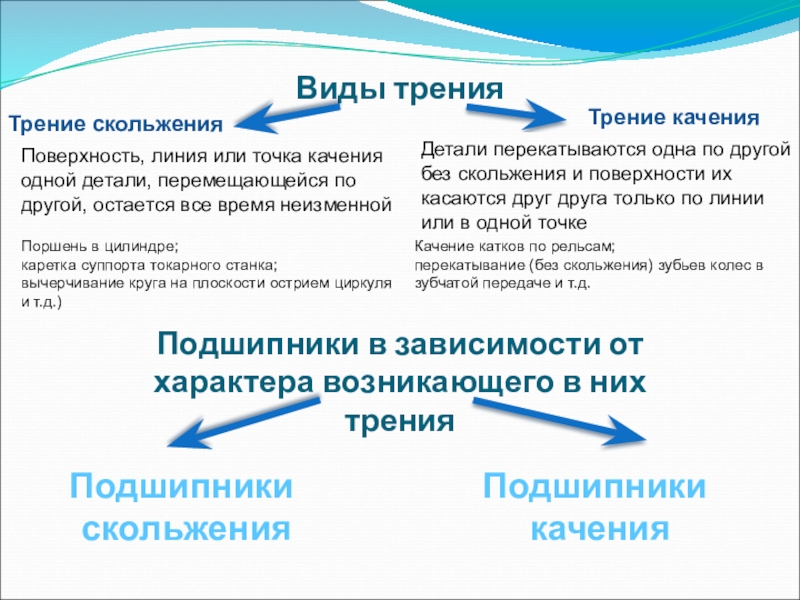 Виды трения

Трение скольжения

Поверхность, линия или точка качения одной детали, перемещающейся по другой, остается все время неизменной

Поршень в цилиндре;
каретка суппорта токарного станка;
вычерчивание круга на плоскости острием циркуля и т.д.)

Трение качения

Детали перекатываются одна по другой без скольжения и поверхности их касаются друг друга только по линии или в одной точке

Качение катков по рельсам;
перекатывание (без скольжения) зубьев колес в зубчатой передаче и т.д.

Подшипники в зависимости от характера возникающего в них трения

Подшипники скольжения

Подшипники качения